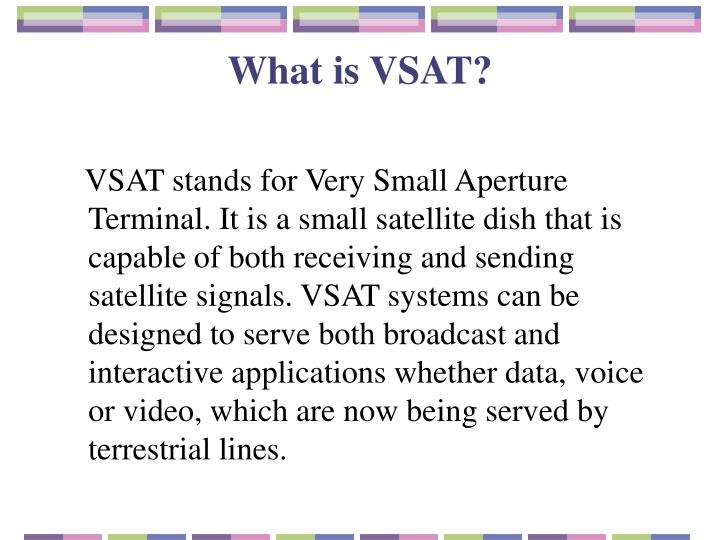 What is VSAT?

VSAT stands for Very Small Aperture Terminal. It is a small satellite dish that is capable of both receiving and sending satellite signals. VSAT systems can be designed to serve both broadcast and interactive applications whether data, voice or video, which are now being served by terrestrial lines.